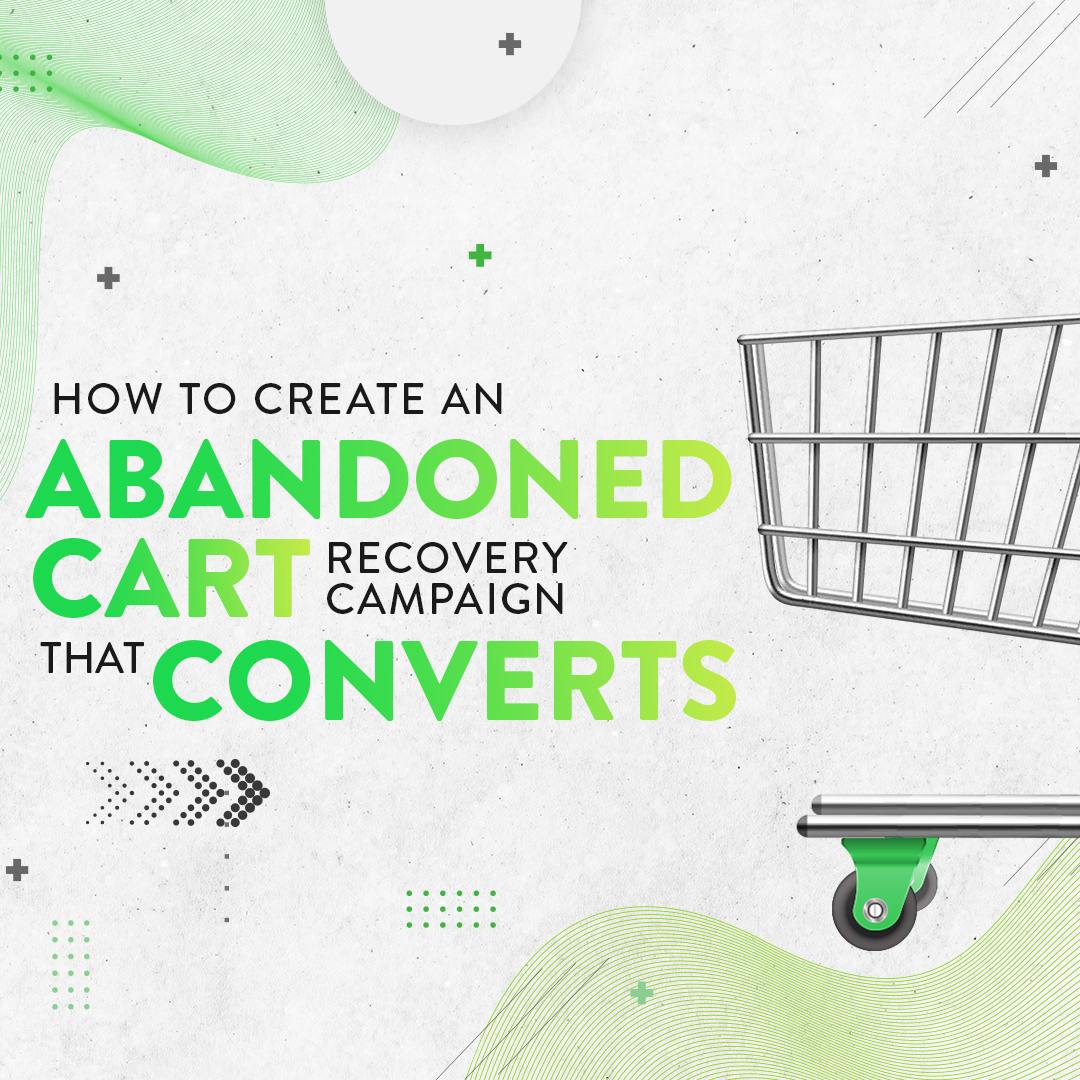 HOW TO CREATE AN
ABANDONED
CART RECOVERY CAMPAIGN
THAT CONVERTS